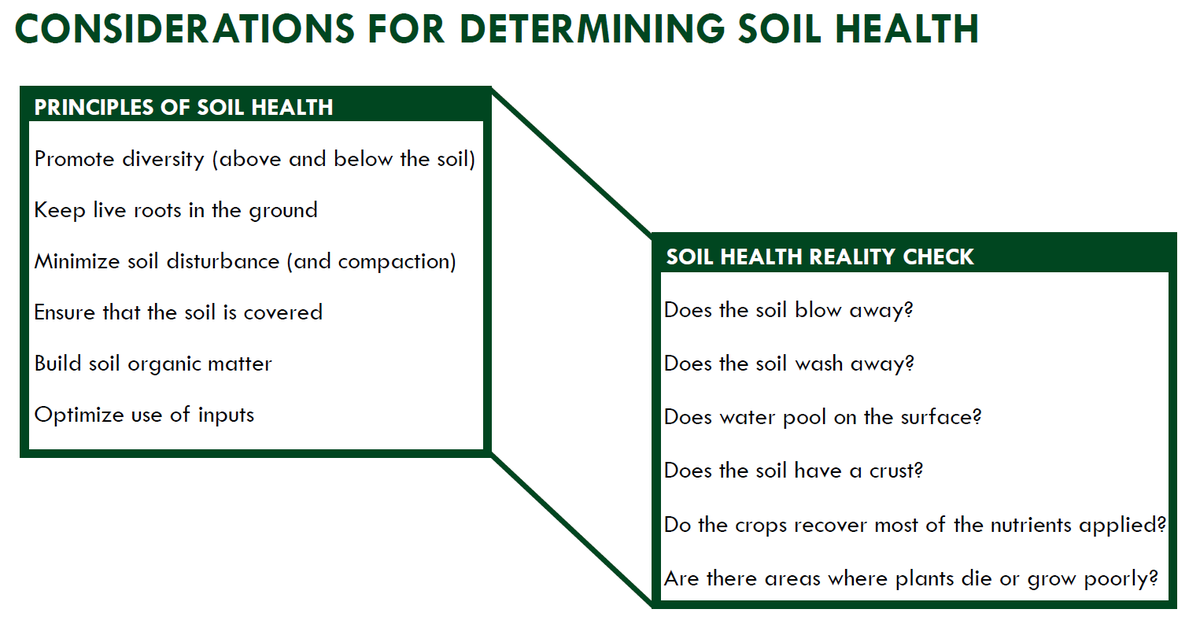 CONSIDERATIONS FOR DETERMINING SOIL HEALTH

PRINCIPLES OF SOIL HEALTH

Promote diversity (above and below the soil)

Keep live roots in the ground

Minimize soil disturbance (and compaction)

Ensure that the soil is covered

Build soil organic matter

Optimize use of inputs

SOIL HEALTH REALITY CHECK

Does the soil blow away?

Does the soil wash away?

Does water pool on the surface?

Does the soil have a crust?

Do the crops recover most of the nutrients applied?

Are there areas where plants die or grow poorly?